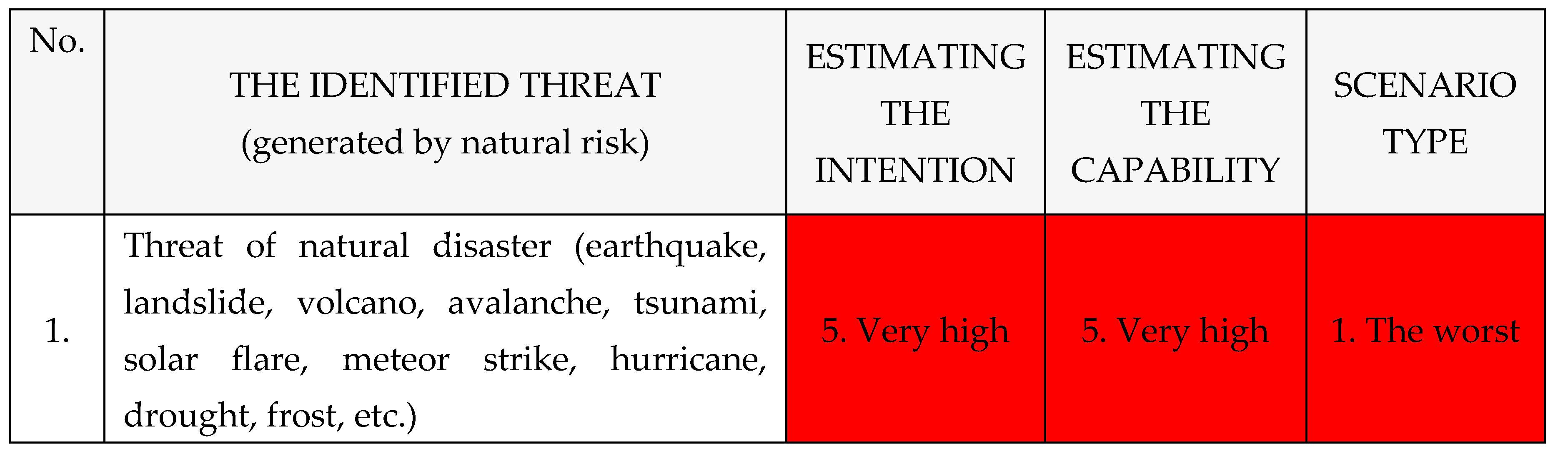 | No. | THE IDENTIFIED THREAT (generated by natural risk) | ESTIMATING THE INTENTION | ESTIMATING THE CAPABILITY | SCENARIO TYPE |
|---|---|---|---|---|
| 1. | Threat of natural disaster (earthquake, landslide, volcano, avalanche, tsunami, solar flare, meteor strike, hurricane, drought, frost, etc.) | 5. Very high | 5. Very high | 1. The worst |